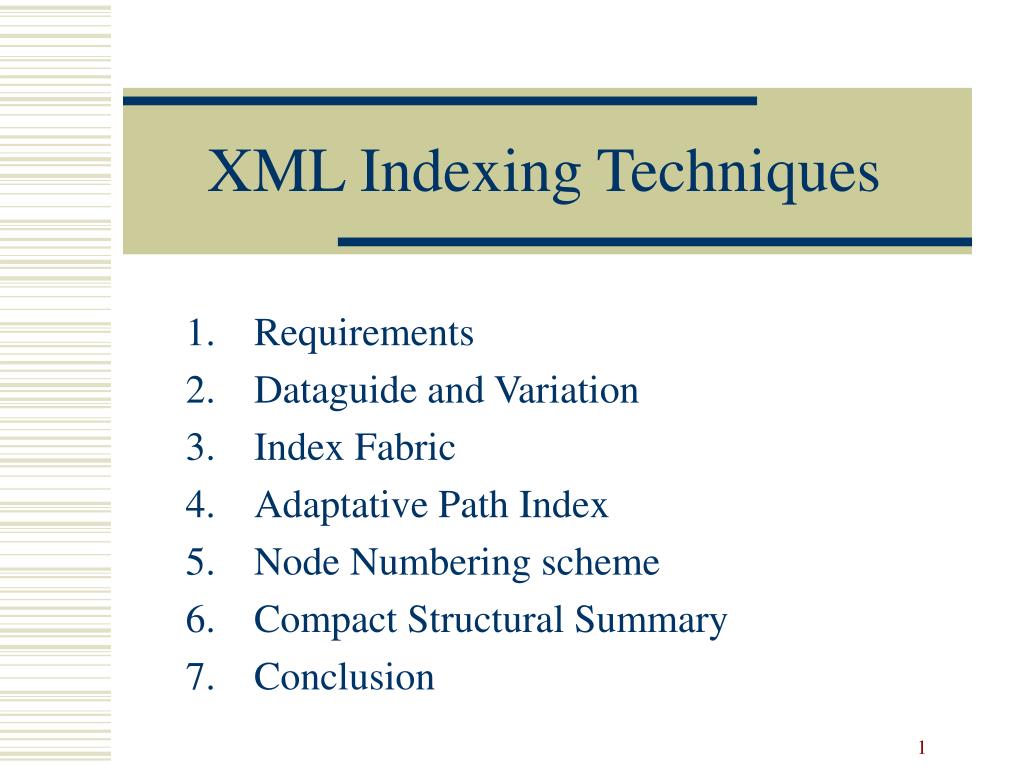 XML Indexing Techniques

1. Requirements
2. Dataguide and Variation
3. Index Fabric
4. Adaptative Path Index
5. Node Numbering scheme
6. Compact Structural Summary
7. Conclusion

1